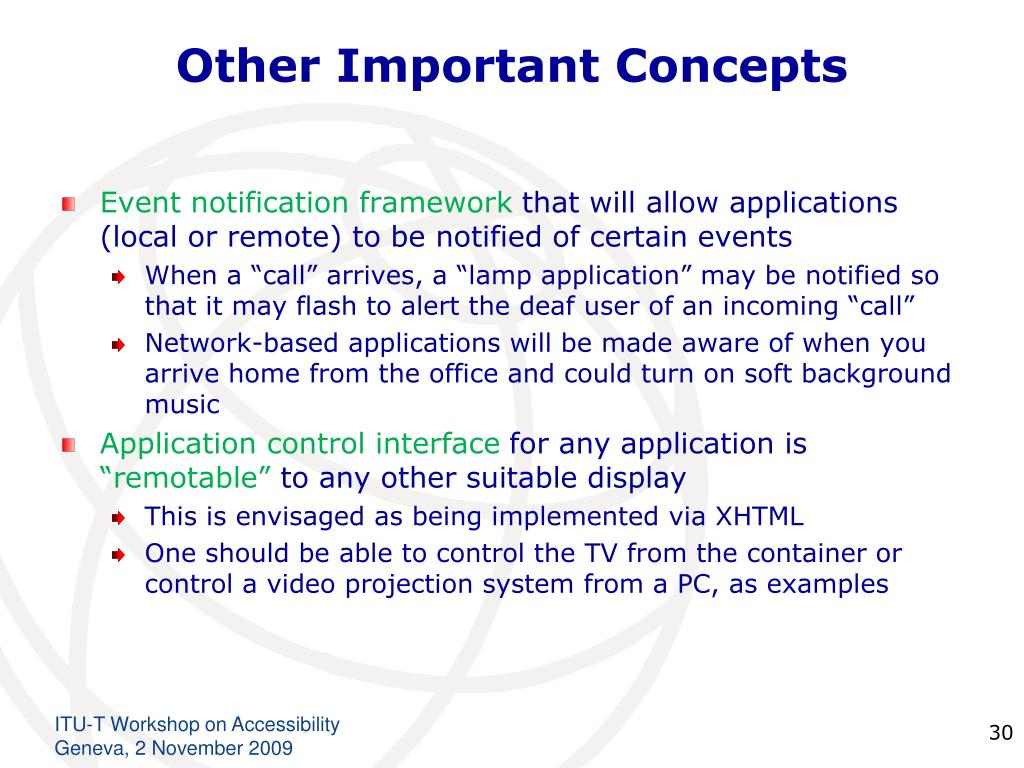 Other Important Concepts

Event notification framework that will allow applications (local or remote) to be notified of certain events

When a “call” arrives, a “lamp application” may be notified so that it may flash to alert the deaf user of an incoming “call”

Network-based applications will be made aware of when you arrive home from the office and could turn on soft background music

Application control interface for any application is “remotable” to any other suitable display

This is envisaged as being implemented via XHTML

One should be able to control the TV from the container or control a video projection system from a PC, as examples

ITU-T Workshop on Accessibility
Geneva, 2 November 2009

30